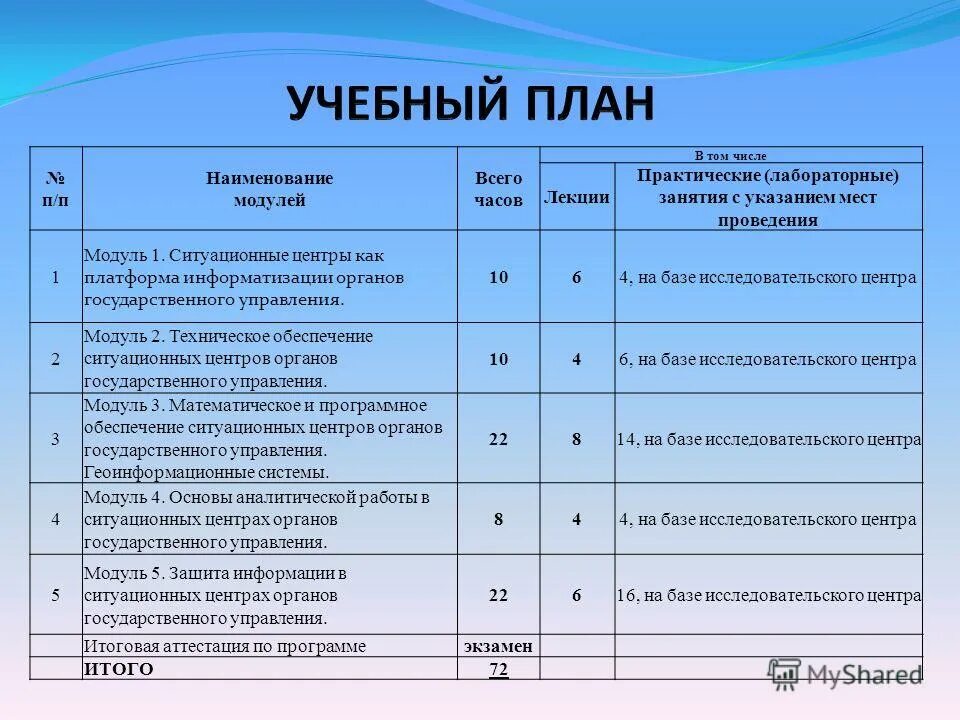 УЧЕБНЫЙ ПЛАН

| № п/п | Наименование модулей | Всего часов | В том числе: Лекции | В том числе: Практические (лабораторные) занятия с указанием мест проведения |
|---|---|---|---|---|
| 1 | Модуль 1. Ситуационные центры как платформа информатизации органов государственного управления. | 10 | 6 | 4, на базе исследовательского центра |
| 2 | Модуль 2. Техническое обеспечение ситуационных центров органов государственного управления. | 10 | 4 | 6, на базе исследовательского центра |
| 3 | Модуль 3. Математическое и программное обеспечение ситуационных центров органов государственного управления. Геоинформационные системы. | 22 | 8 | 14, на базе исследовательского центра |
| 4 | Модуль 4. Основы аналитической работы в ситуационных центрах органов государственного управления. | 8 | 4 | 4, на базе исследовательского центра |
| 5 | Модуль 5. Защита информации в ситуационных центрах органов государственного управления. | 22 | 6 | 16, на базе исследовательского центра |
| | Итоговая аттестация по программе | экзамен | | |
| | ИТОГО | 72 | | |

MyShared